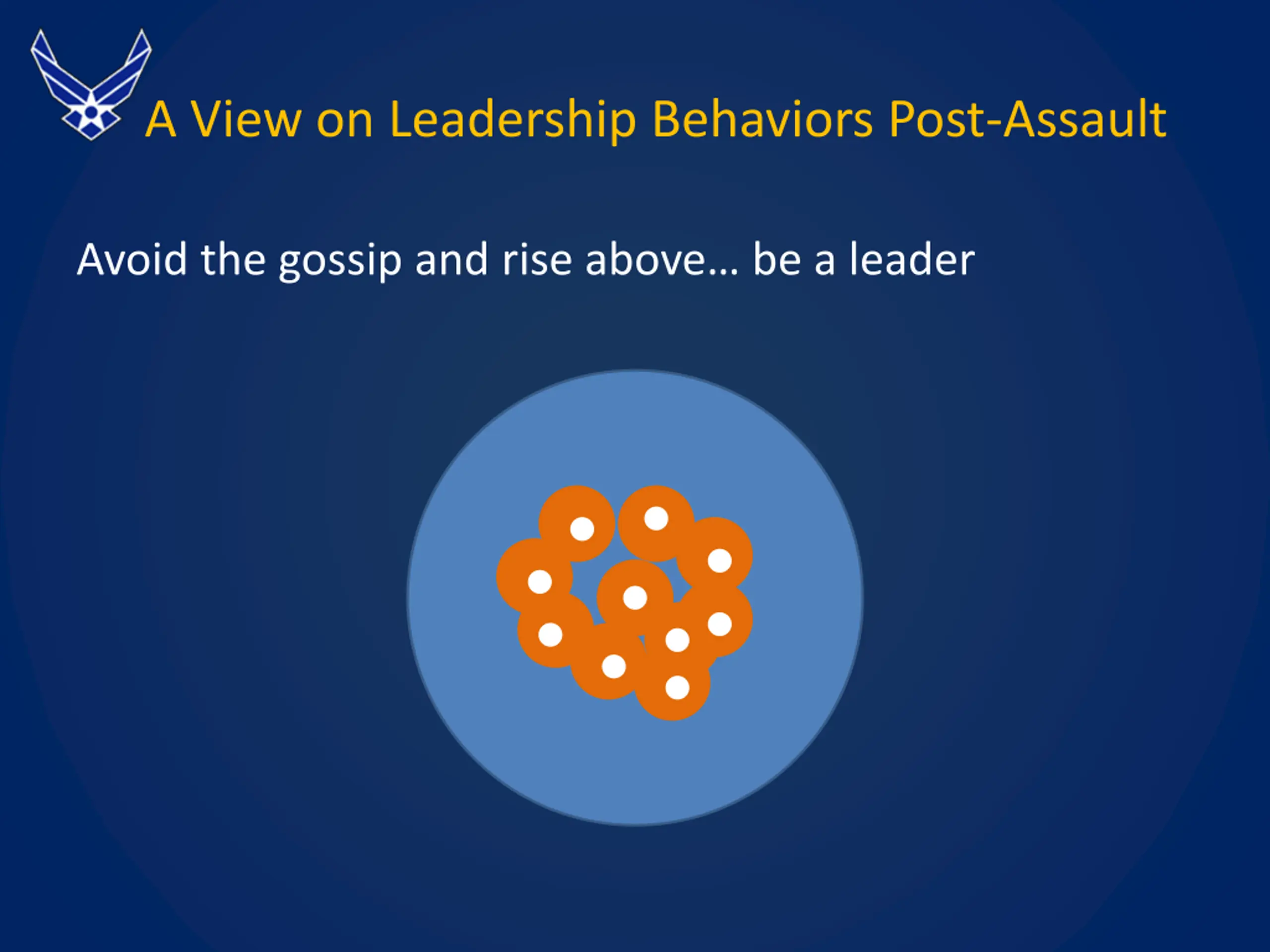 A View on Leadership Behaviors Post-Assault

Avoid the gossip and rise above… be a leader